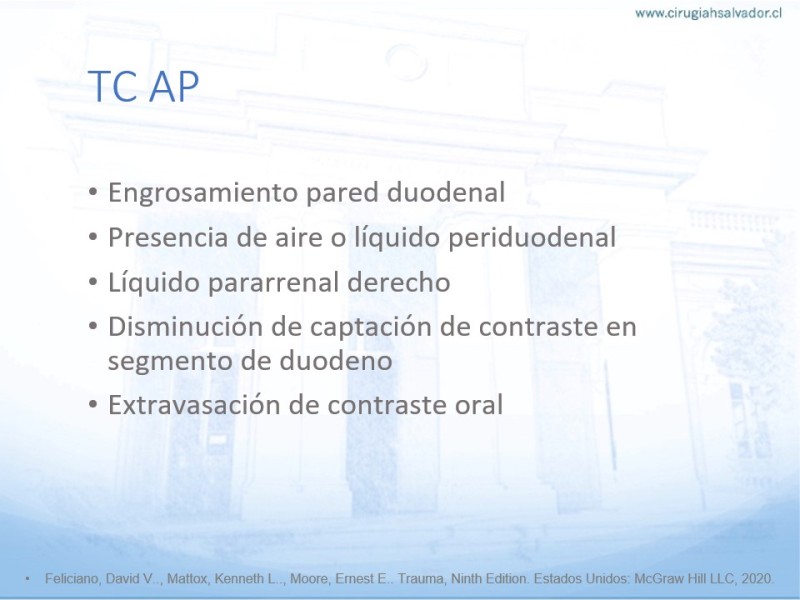 www.cirugiahsalvador.cl

TC AP

• Engrosamiento pared duodenal
• Presencia de aire o líquido periduodenal
• Líquido pararrenal derecho
• Disminución de captación de contraste en segmento de duodeno
• Extravasación de contraste oral

• Feliciano, David V.., Mattox, Kenneth L.., Moore, Ernest E.. Trauma, Ninth Edition. Estados Unidos: McGraw Hill LLC, 2020.